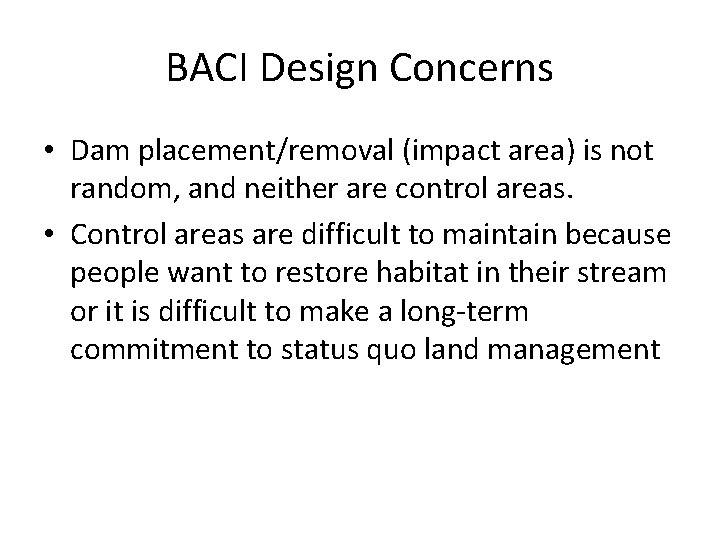 BACI Design Concerns

• Dam placement/removal (impact area) is not random, and neither are control areas.

• Control areas are difficult to maintain because people want to restore habitat in their stream or it is difficult to make a long-term commitment to status quo land management